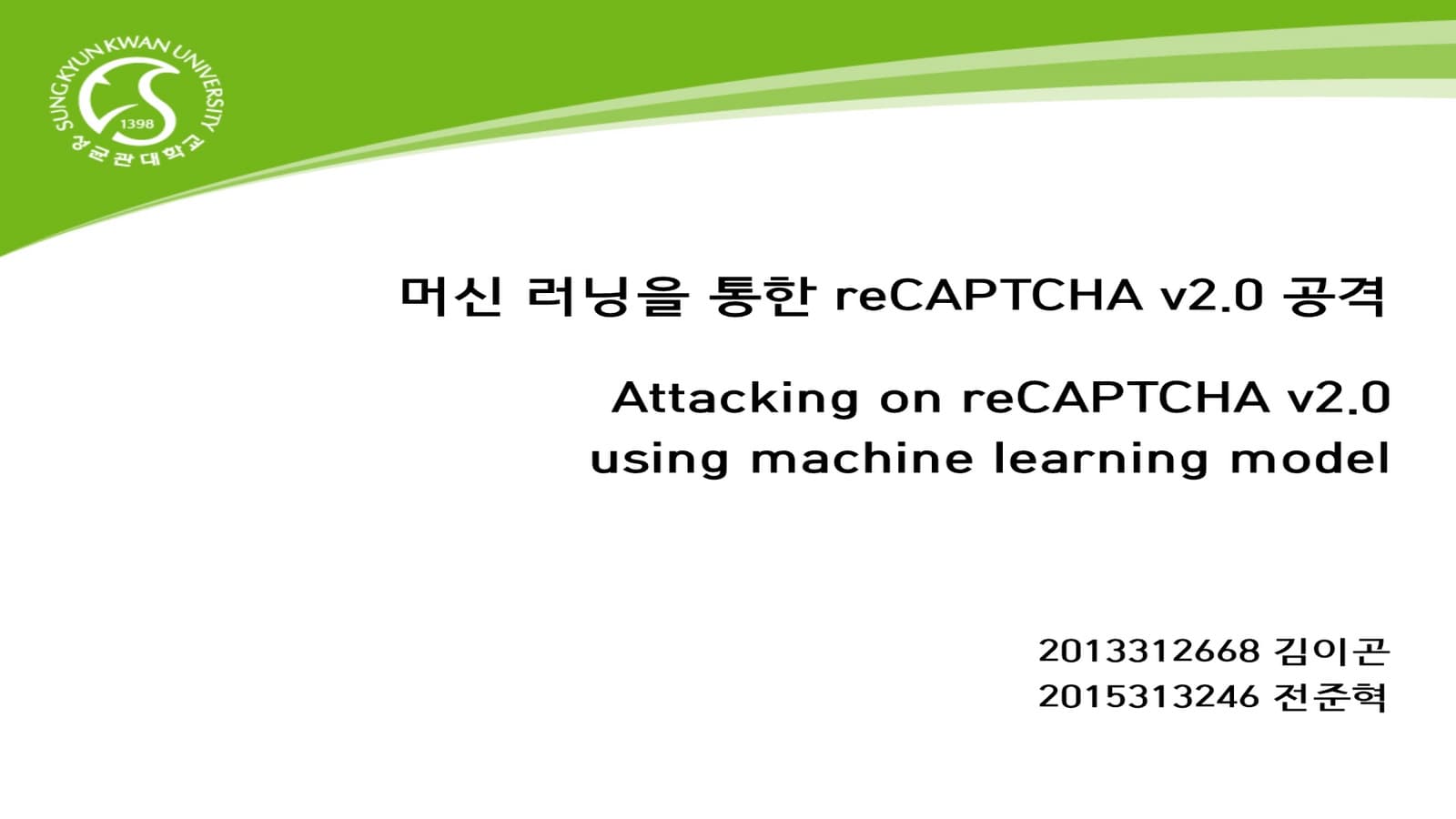 SUNGKYUNKWAN UNIVERSITY
1398
성균관대학교

머신 러닝을 통한 reCAPTCHA v2.0 공격

Attacking on reCAPTCHA v2.0 using machine learning model

2013312668 김이곤
2015313246 전준혁